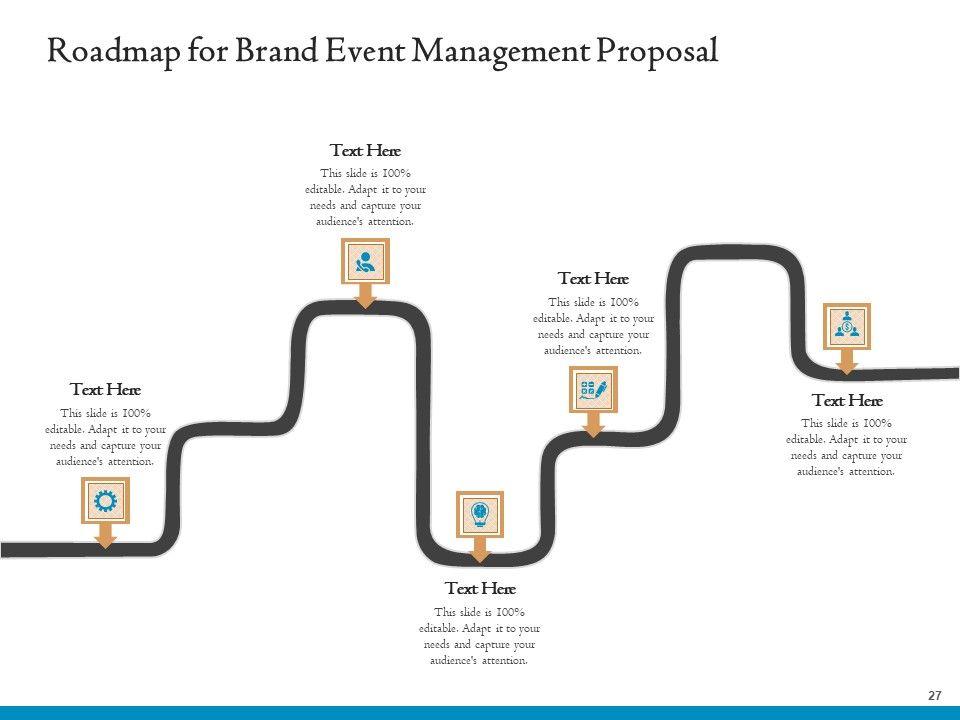 Roadmap for Brand Event Management Proposal

Text Here
This slide is 100% editable. Adapt it to your needs and capture your audience's attention.

Text Here
This slide is 100% editable. Adapt it to your needs and capture your audience's attention.

Text Here
This slide is 100% editable. Adapt it to your needs and capture your audience's attention.

Text Here
This slide is 100% editable. Adapt it to your needs and capture your audience's attention.

Text Here
This slide is 100% editable. Adapt it to your needs and capture your audience's attention.

27